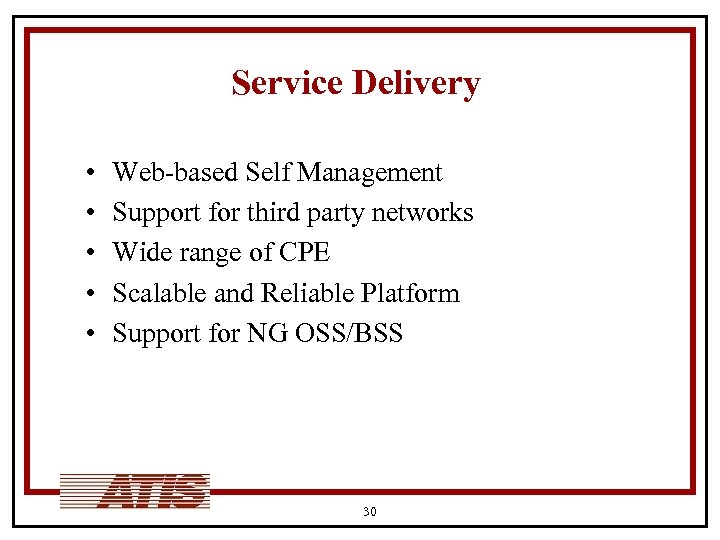 Service Delivery

• Web-based Self Management
• Support for third party networks
• Wide range of CPE
• Scalable and Reliable Platform
• Support for NG OSS/BSS

ATIS

30